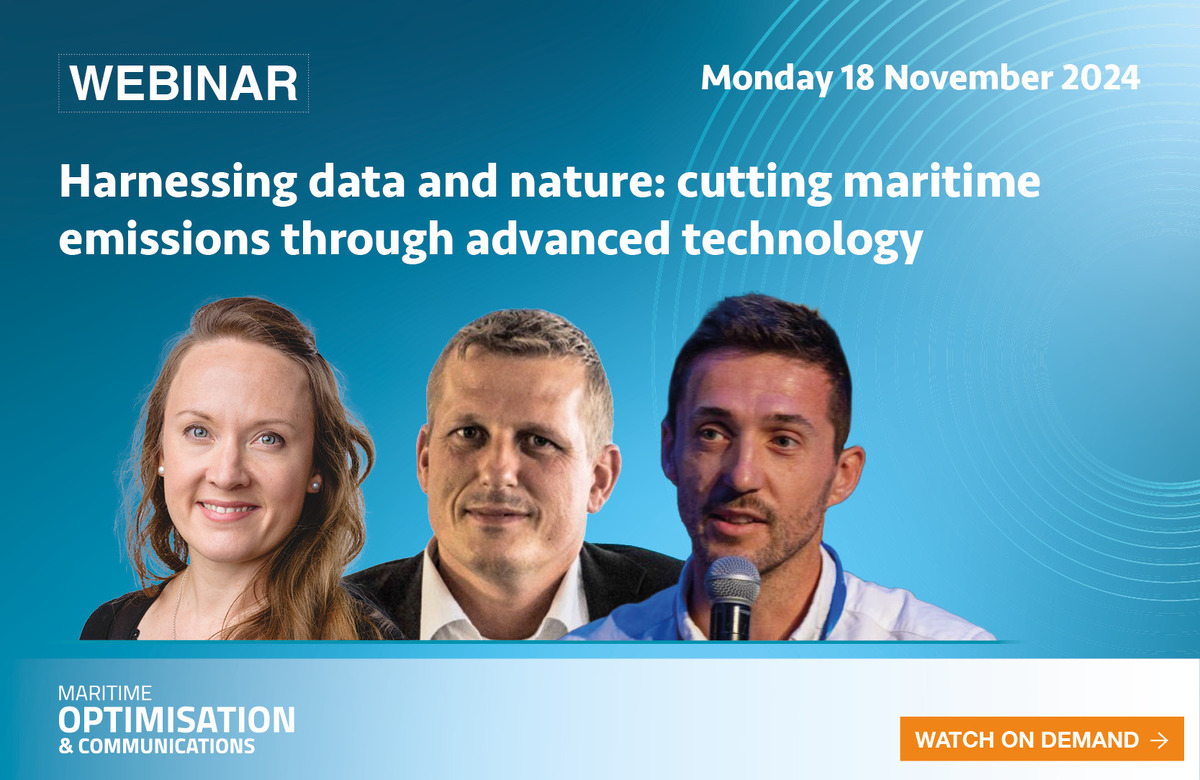 WEBINAR

Monday 18 November 2024

Harnessing data and nature: cutting maritime emissions through advanced technology

MARITIME
OPTIMISATION
& COMMUNICATIONS

WATCH ON DEMAND →